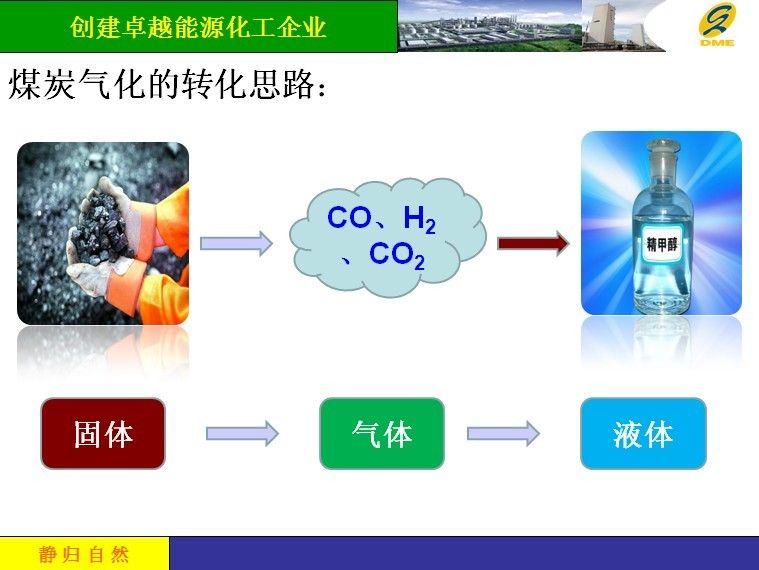 创建卓越能源化工企业

DME

煤炭气化的转化思路：

$CO$、$H_2$、$CO_2$

精甲醇

固体

气体

液体

静归自然